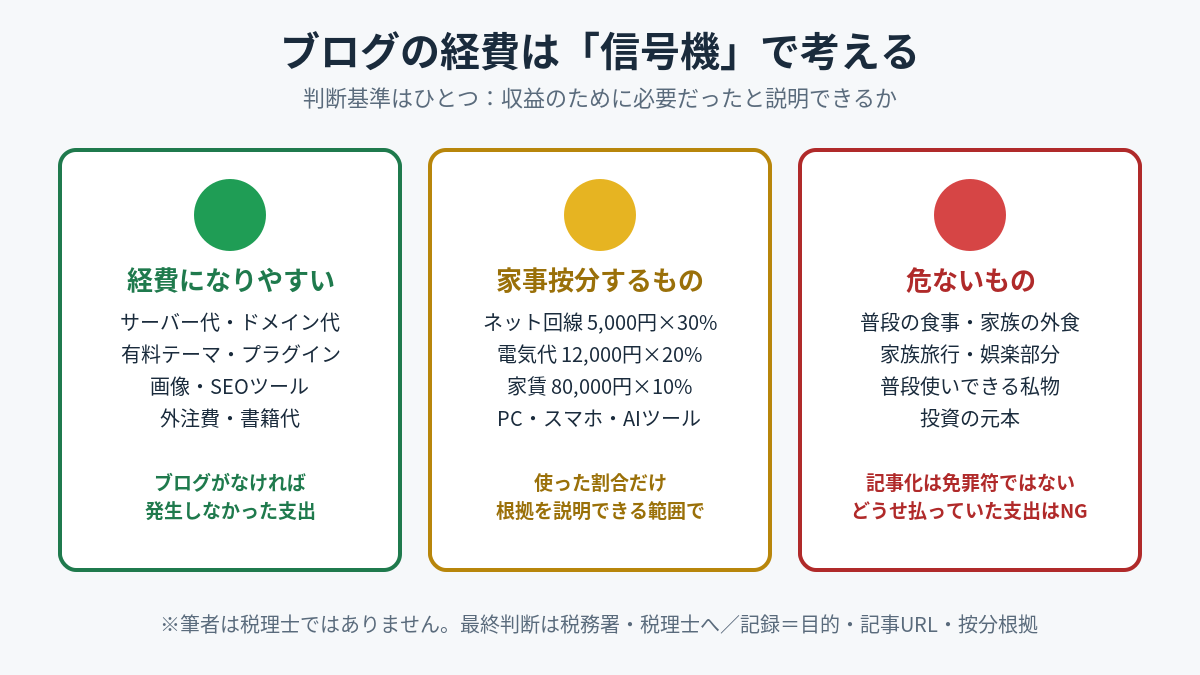 ブログの経費は「信号機」で考える
判断基準はひとつ：収益のために必要だったと説明できるか

経費になりやすい
サーバー代・ドメイン代
有料テーマ・プラグイン
画像・SEOツール
外注費・書籍代

ブログがなければ
発生しなかった支出

家事按分するもの
ネット回線 5,000円×30%
電気代 12,000円×20%
家賃 80,000円×10%
PC・スマホ・AIツール

使った割合だけ
根拠を説明できる範囲で

危ないもの
普段の食事・家族の外食
家族旅行・娯楽部分
普段使いできる私物
投資の元本

記事化は免罪符ではない
どうせ払っていた支出はNG

※筆者は税理士ではありません。最終判断は税務署・税理士へ／記録＝目的・記事URL・按分根拠